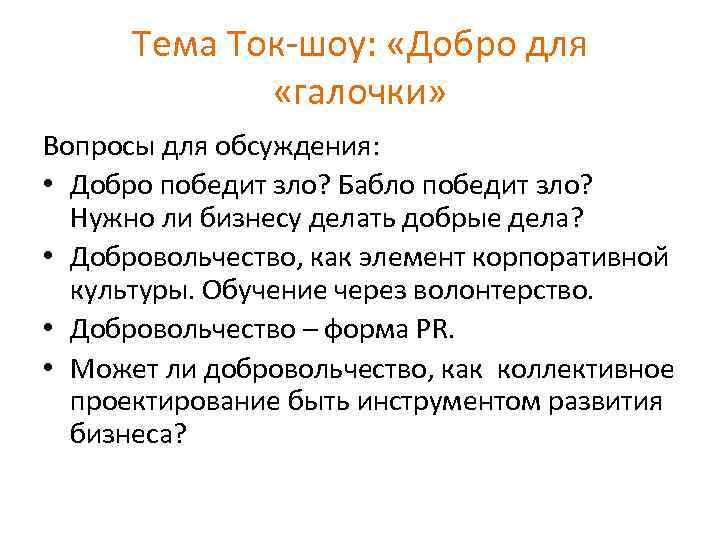 Тема Ток-шоу: «Добро для «галочки»

Вопросы для обсуждения:

• Добро победит зло? Бабло победит зло? Нужно ли бизнесу делать добрые дела?
• Добровольчество, как элемент корпоративной культуры. Обучение через волонтерство.
• Добровольчество – форма PR.
• Может ли добровольчество, как коллективное проектирование быть инструментом развития бизнеса?